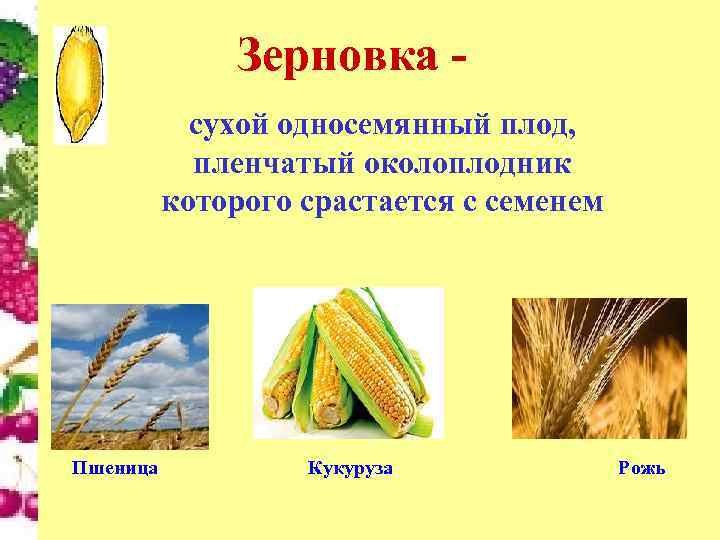 Зерновка -

сухой односемянный плод, пленчатый околоплодник которого срастается с семенем

Пшеница

Кукуруза

Рожь